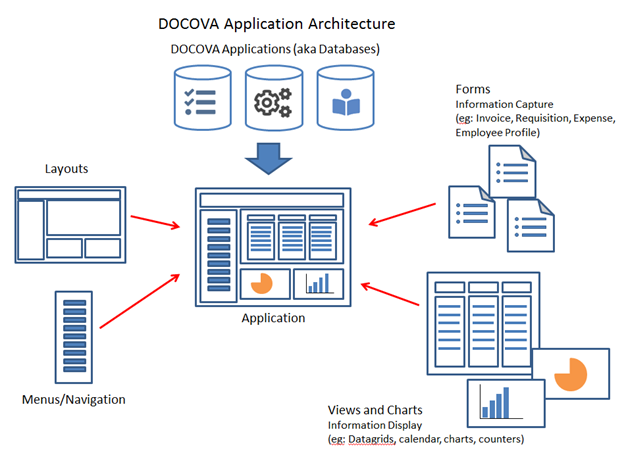 DOCOVA Application Architecture

DOCOVA Applications (aka Databases)

Forms
Information Capture
(eg: Invoice, Requisition, Expense, Employee Profile)

Layouts

Application

Menus/Navigation

Views and Charts
Information Display
(eg: Datagrids, calendar, charts, counters)